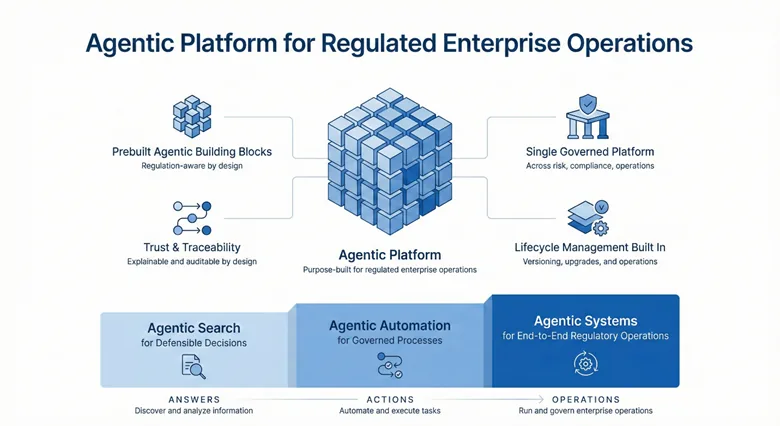 Agentic Platform for Regulated Enterprise Operations

Prebuilt Agentic Building Blocks
Regulation-aware by design

Trust & Traceability
Explainable and auditable by design

Agentic Platform
Purpose-built for regulated enterprise operations

Single Governed Platform
Across risk, compliance, operations

Lifecycle Management Built In
Versioning, upgrades, and operations

Agentic Search
for Defensible Decisions

Agentic Automation
for Governed Processes

Agentic Systems
for End-to-End Regulatory Operations

ANSWERS
Discover and analyze information

ACTIONS
Automate and execute tasks

OPERATIONS
Run and govern enterprise operations